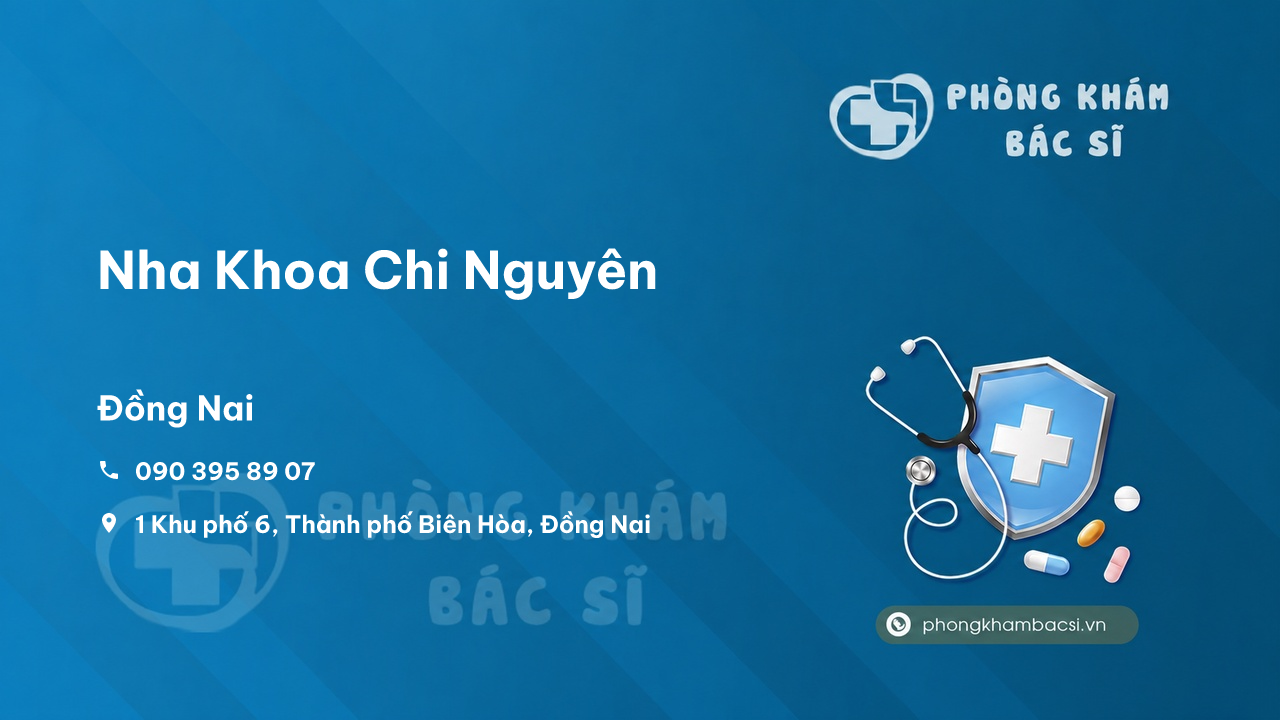 PHÒNG KHÁM
BÁC SĨ

Nha Khoa Chi Nguyên

Đồng Nai

090 395 89 07

1 Khu phố 6, Thành phố Biên Hòa, Đồng Nai

PHÒNG KHÁM
BÁC SĨ

phongkhambacsi.vn